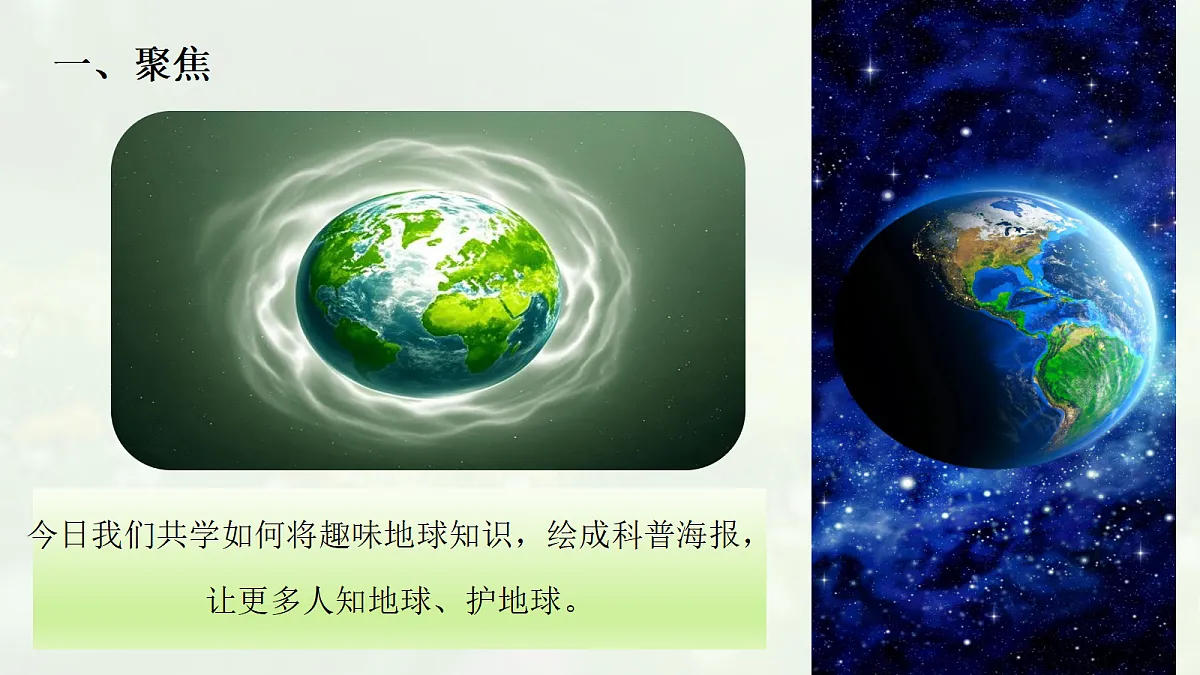 一、聚焦

今日我们共学如何将趣味地球知识，绘成科普海报，让更多人知地球、护地球。